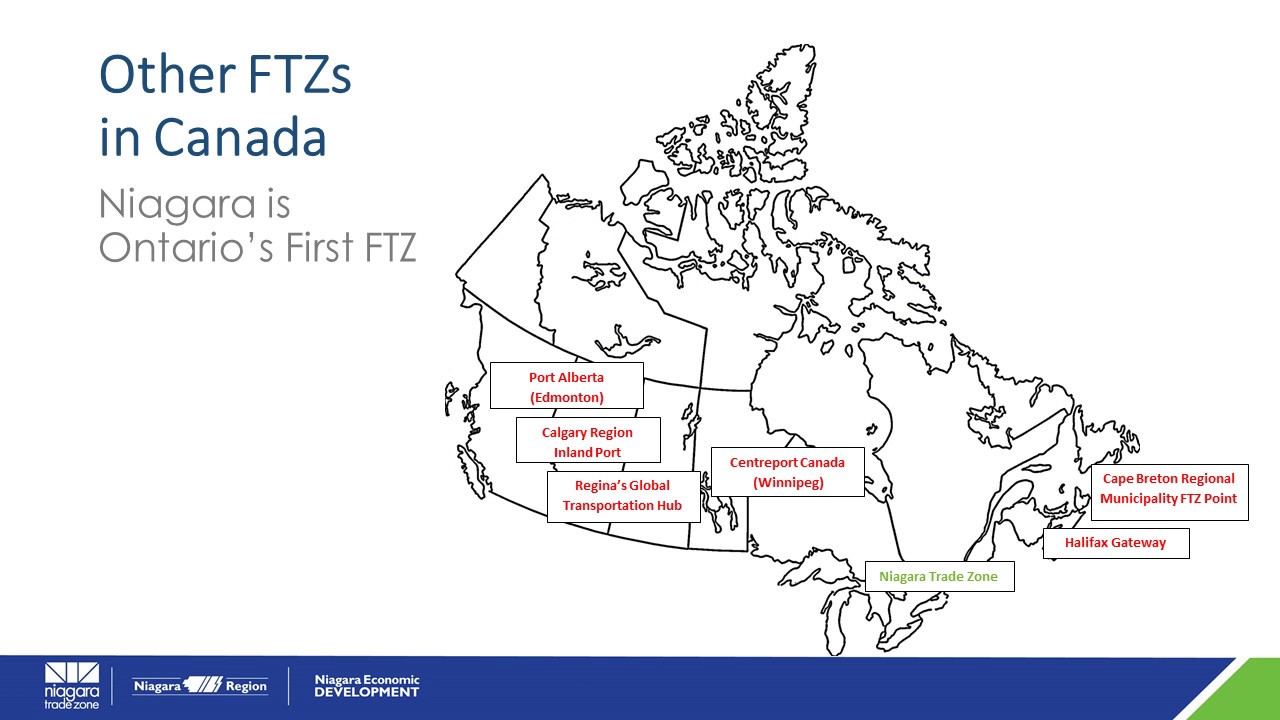 Other FTZs in Canada

Niagara is Ontario's First FTZ

Port Alberta (Edmonton)

Calgary Region Inland Port

Regina's Global Transportation Hub

Centreport Canada (Winnipeg)

Cape Breton Regional Municipality FTZ Point

Halifax Gateway

Niagara Trade Zone

niagara trade zone

Niagara Region

Niagara Economic DEVELOPMENT